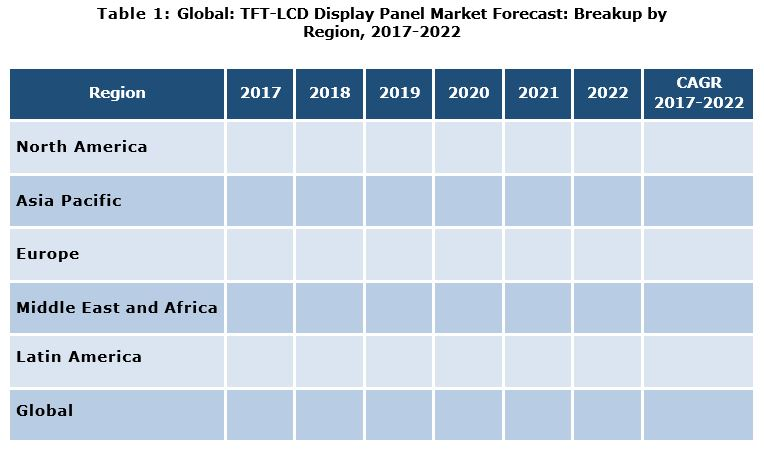 Table 1: Global: TFT-LCD Display Panel Market Forecast: Breakup by Region, 2017-2022

| Region | 2017 | 2018 | 2019 | 2020 | 2021 | 2022 | CAGR 2017-2022 |
|---|---|---|---|---|---|---|---|
| North America | | | | | | | |
| Asia Pacific | | | | | | | |
| Europe | | | | | | | |
| Middle East and Africa | | | | | | | |
| Latin America | | | | | | | |
| Global | | | | | | | |